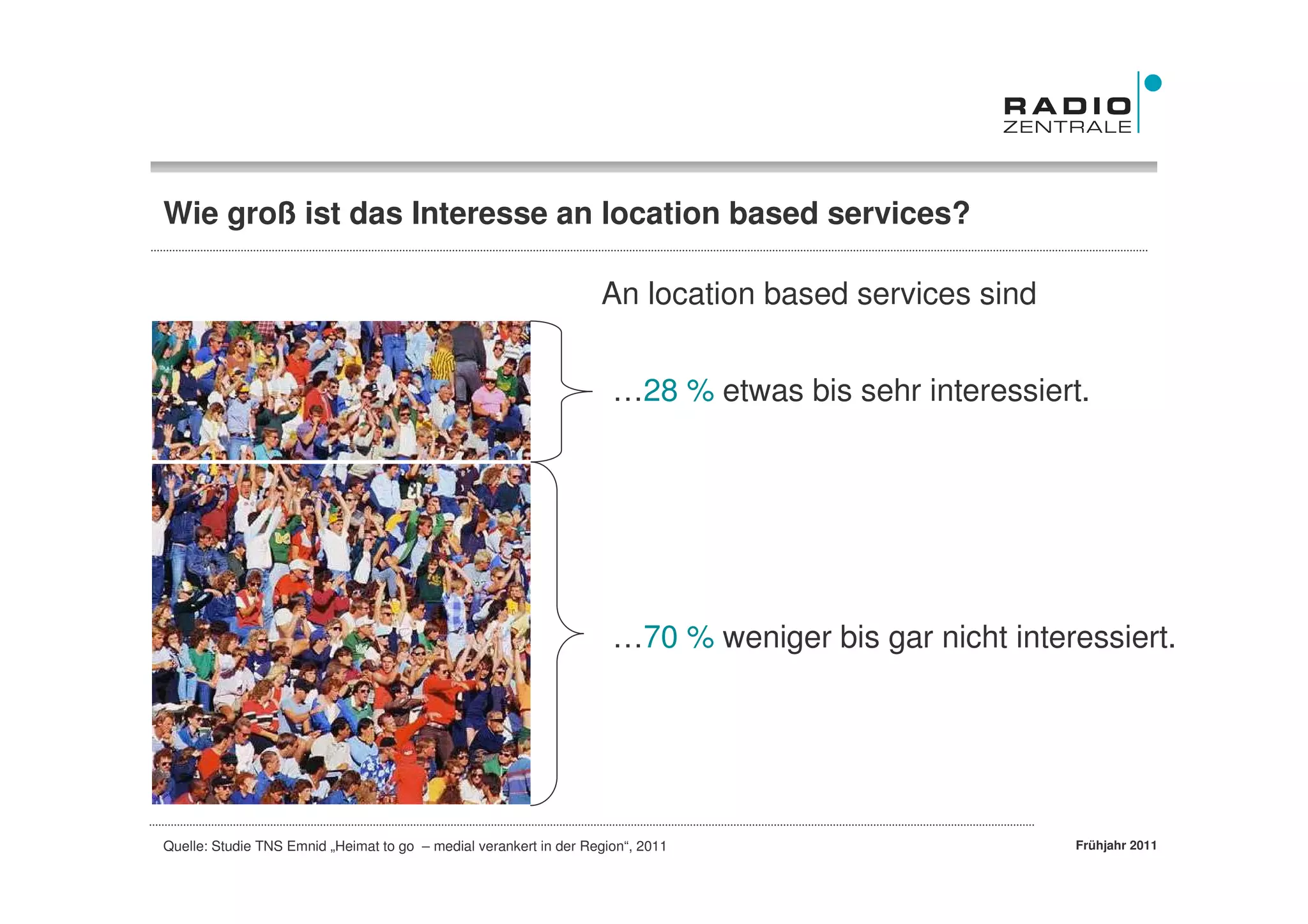 RADIO
ZENTRALE

Wie groß ist das Interesse an location based services?

An location based services sind

…28 % etwas bis sehr interessiert.

…70 % weniger bis gar nicht interessiert.

Quelle: Studie TNS Emnid „Heimat to go – medial verankert in der Region“, 2011

Frühjahr 2011